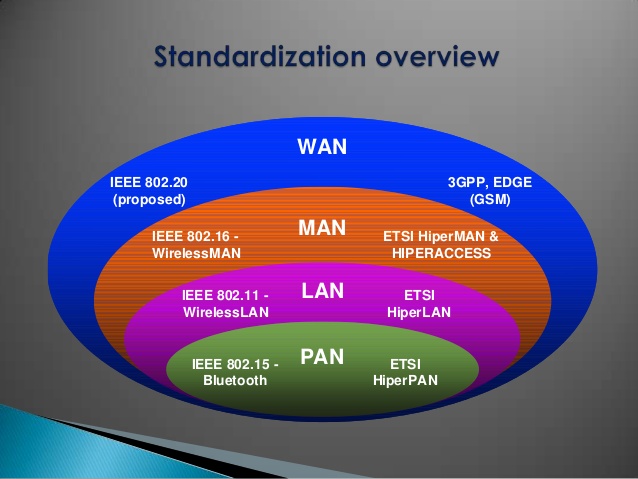 Standardization overview

WAN

IEEE 802.20 (proposed)

3GPP, EDGE (GSM)

MAN

IEEE 802.16 - WirelessMAN

ETSI HiperMAN & HIPERACCESS

LAN

IEEE 802.11 - WirelessLAN

ETSI HiperLAN

PAN

IEEE 802.15 - Bluetooth

ETSI HiperPAN